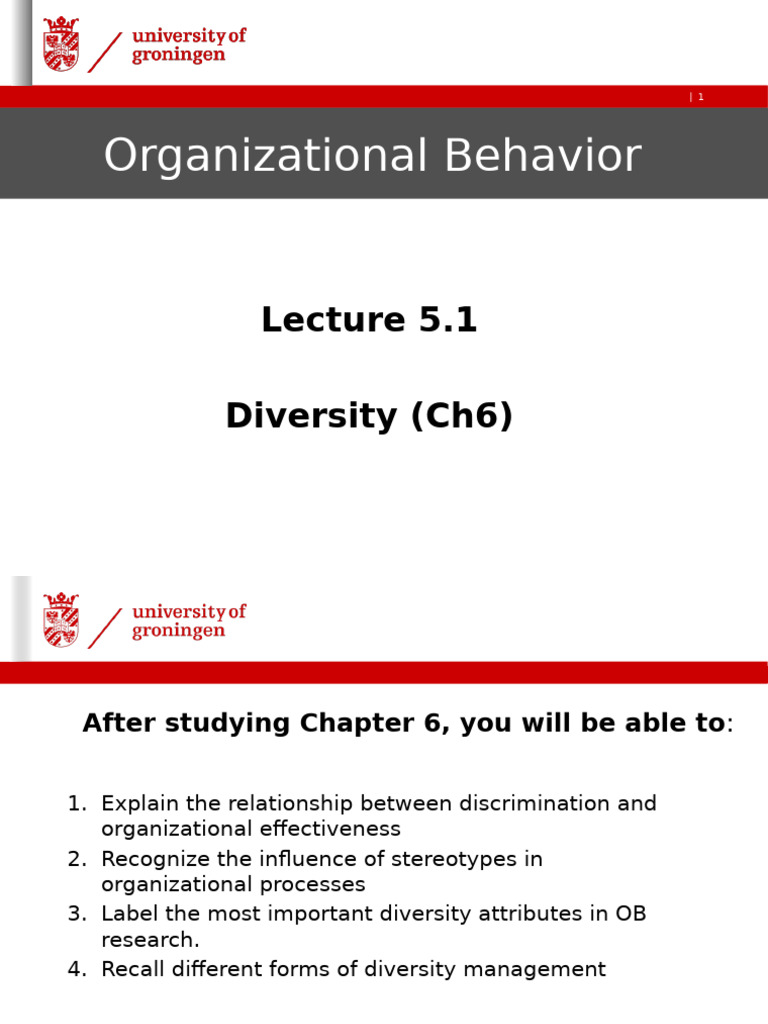 university of groningen

| 1

Organizational Behavior

Lecture 5.1

Diversity (Ch6)

university of groningen

After studying Chapter 6, you will be able to:

1. Explain the relationship between discrimination and organizational effectiveness
2. Recognize the influence of stereotypes in organizational processes
3. Label the most important diversity attributes in OB research.
4. Recall different forms of diversity management